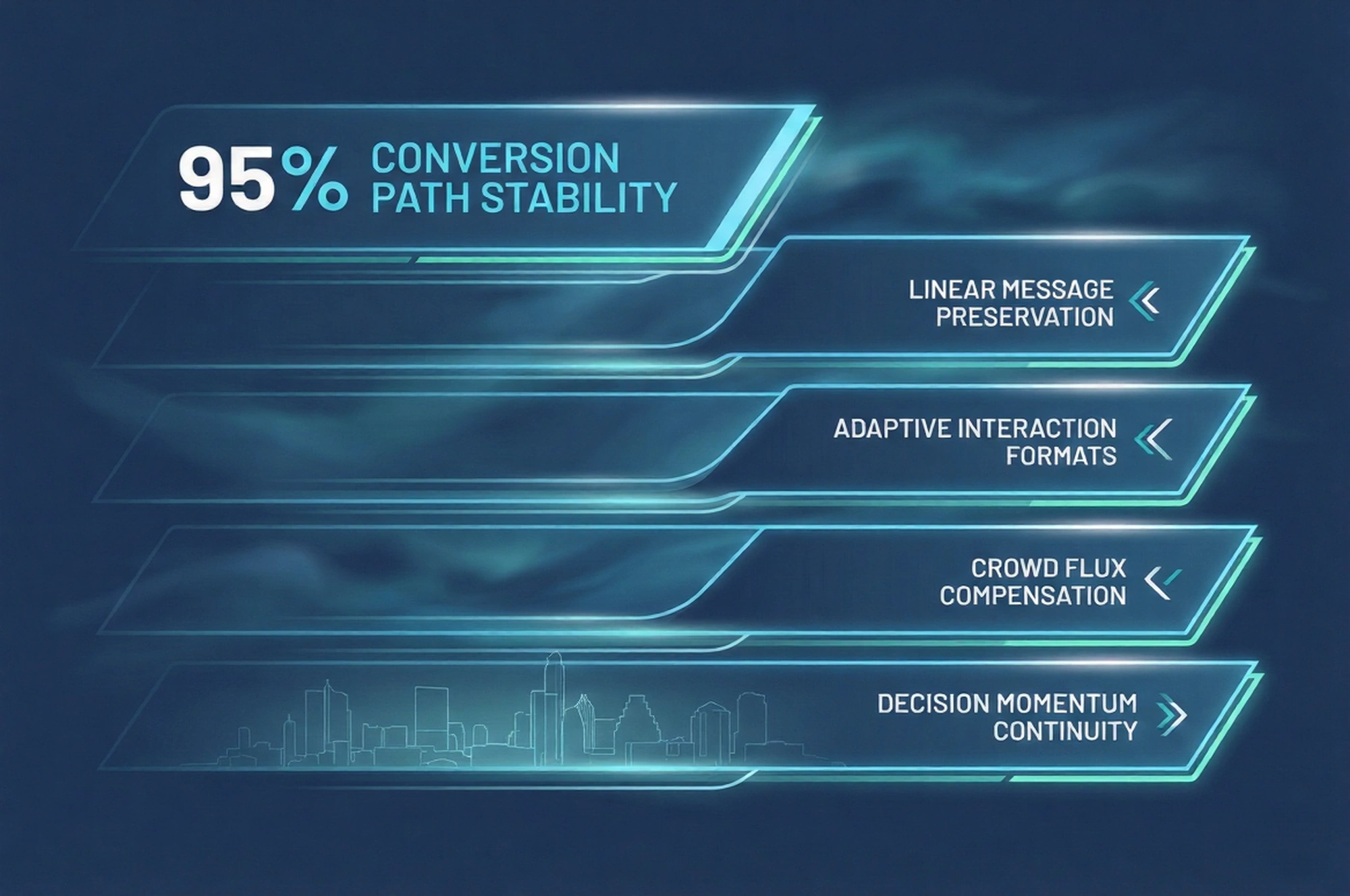 95% CONVERSION PATH STABILITY

LINEAR MESSAGE PRESERVATION

ADAPTIVE INTERACTION FORMATS

CROWD FLUX COMPENSATION

DECISION MOMENTUM CONTINUITY